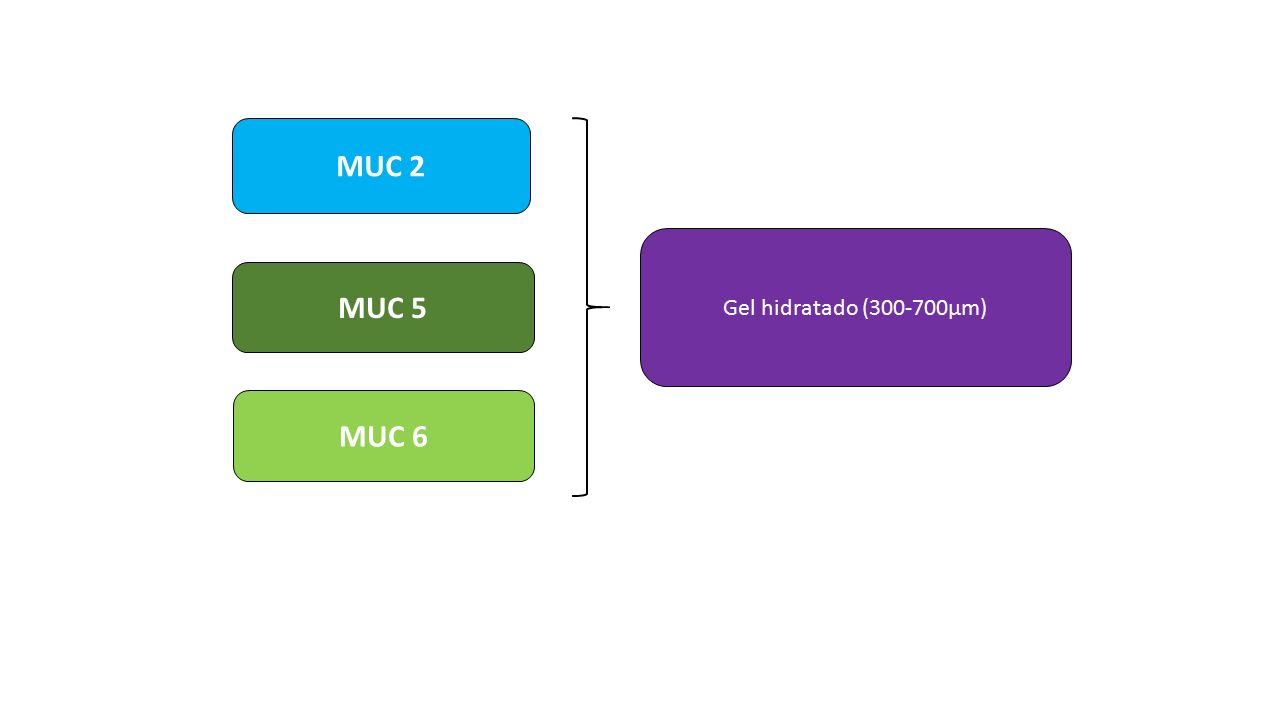 MUC 2

MUC 5

MUC 6

Gel hidratado (300-700µm)